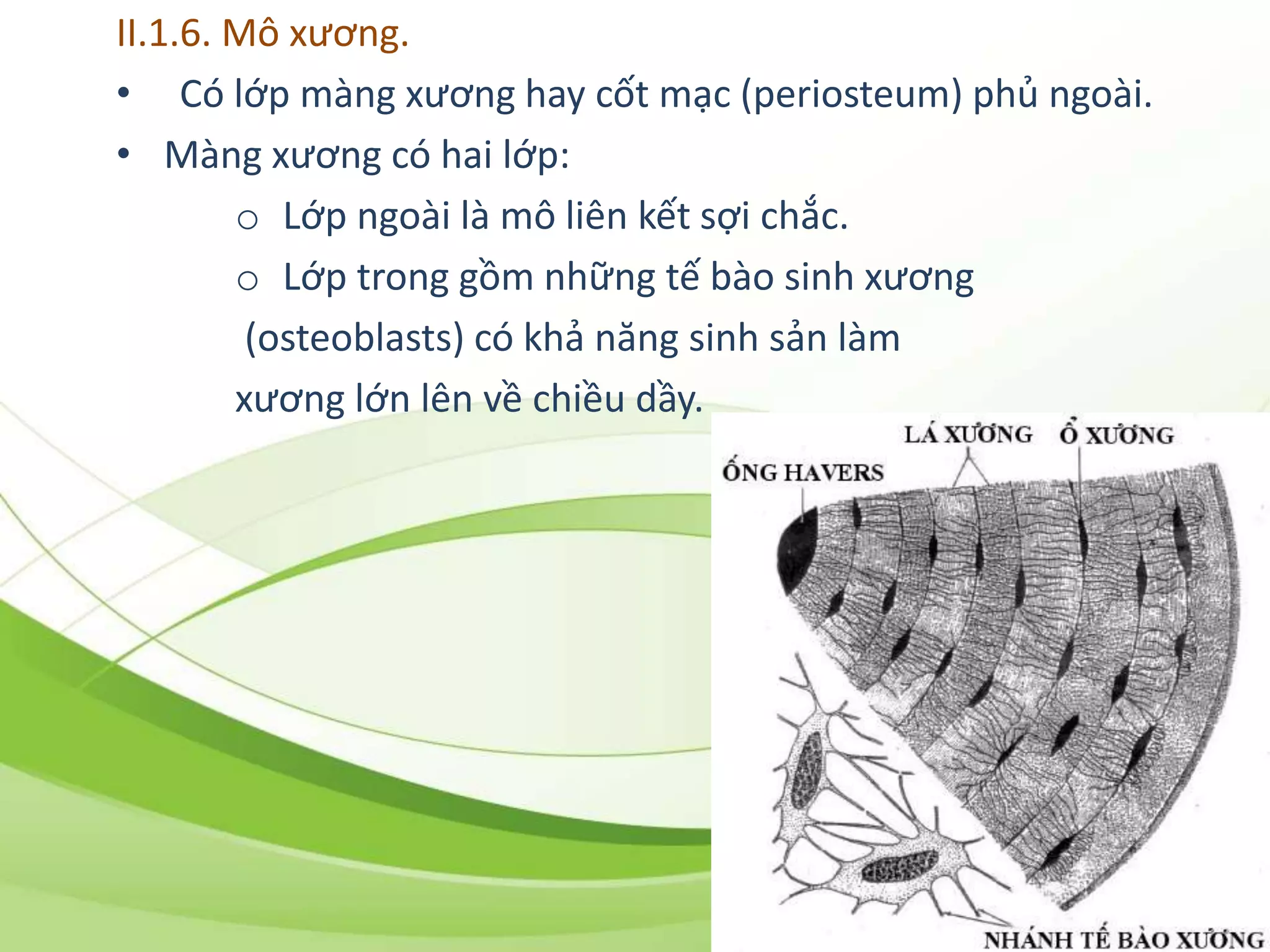 II.1.6. Mô xương.

• Có lớp màng xương hay cốt mạc (periosteum) phủ ngoài.

• Màng xương có hai lớp:

o Lớp ngoài là mô liên kết sợi chắc.

o Lớp trong gồm những tế bào sinh xương (osteoblasts) có khả năng sinh sản làm xương lớn lên về chiều dầy.

LÁ XƯƠNG
Ổ XƯƠNG
ỐNG HAVERS
NHÁNH TẾ BÀO XƯƠNG